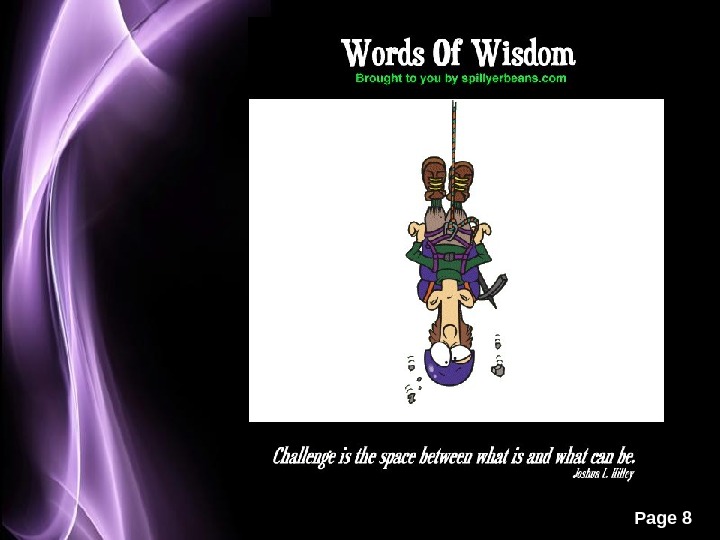 Words Of Wisdom
Brought to you by spillyerbeans.com

Challenge is the space between what is and what can be.
Joshua L. Hilley

Page 8